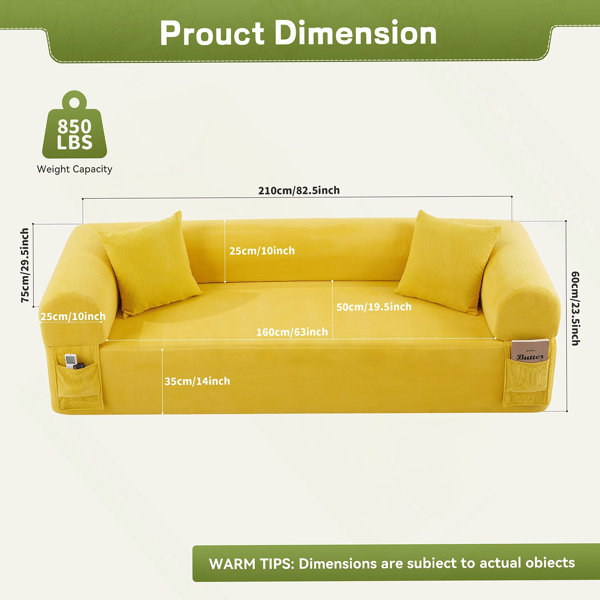 Prouct Dimension

850 LBS

Weight Capacity

210cm/82.5inch

75cm/29.5inch

25cm/10inch

25cm/10inch

50cm/19.5inch

160cm/63inch

60cm/23.5inch

35cm/14inch

Butter

WARM TIPS: Dimensions are subiect to actual obiects